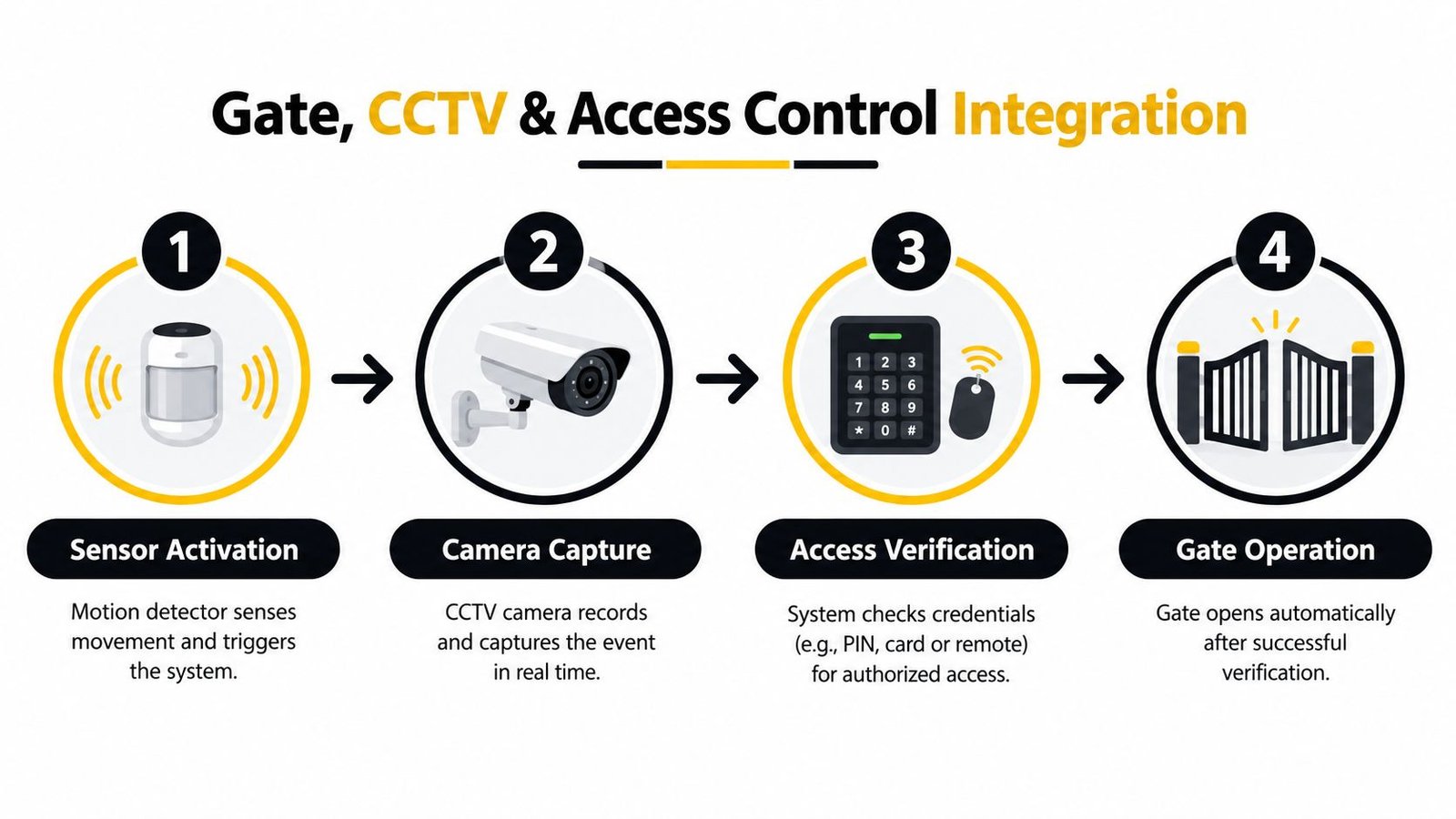 Gate, CCTV & Access Control Integration

1

Sensor Activation

Motion detector senses movement and triggers the system.

2

Camera Capture

CCTV camera records and captures the event in real time.

3

1 2 3
4 5 6
7 8 9
* 0 #

Access Verification

System checks credentials (e.g., PIN, card or remote) for authorized access.

4

Gate Operation

Gate opens automatically after successful verification.